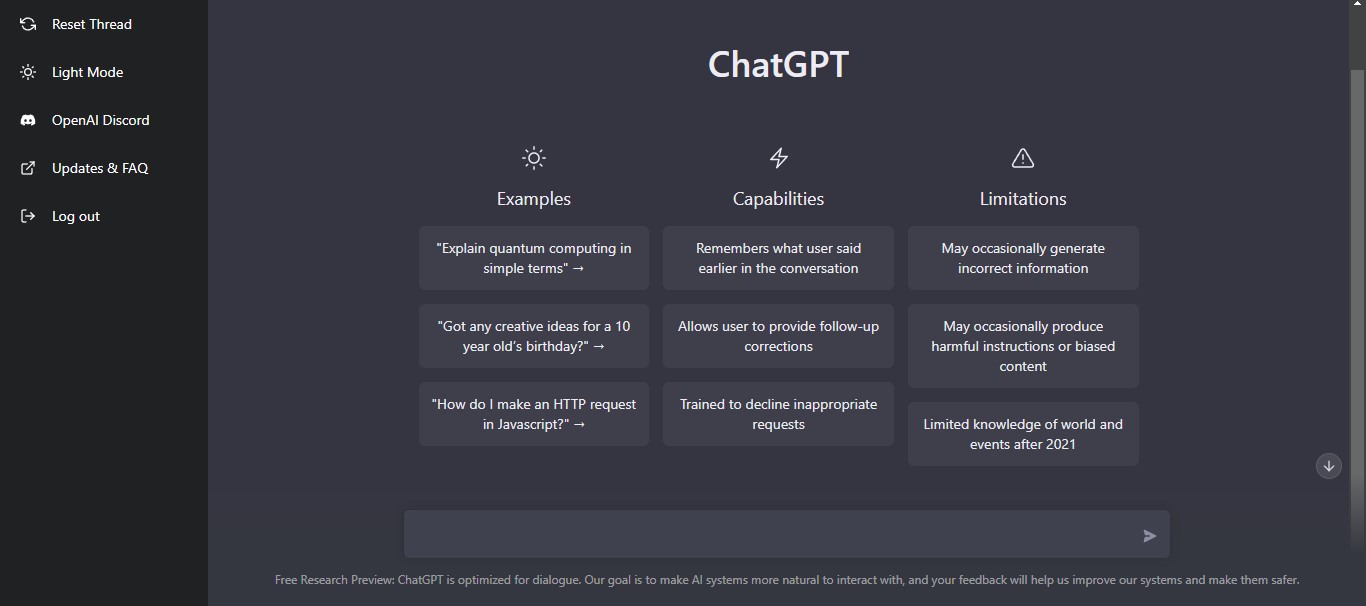 Reset Thread

Light Mode

OpenAI Discord

Updates & FAQ

Log out

ChatGPT

Examples

"Explain quantum computing in simple terms" →

"Got any creative ideas for a 10 year old's birthday?" →

"How do I make an HTTP request in Javascript?" →

Capabilities

Remembers what user said earlier in the conversation

Allows user to provide follow-up corrections

Trained to decline inappropriate requests

Limitations

May occasionally generate incorrect information

May occasionally produce harmful instructions or biased content

Limited knowledge of world and events after 2021

Free Research Preview: ChatGPT is optimized for dialogue. Our goal is to make AI systems more natural to interact with, and your feedback will help us improve our systems and make them safer.